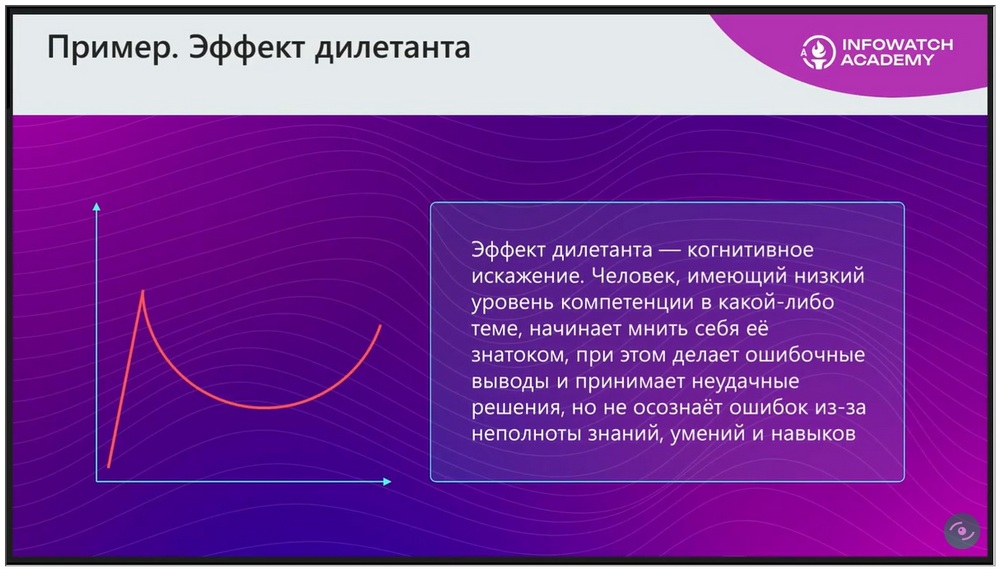 Пример. Эффект дилетанта

INFOWATCH ACADEMY

Эффект дилетанта — когнитивное искажение. Человек, имеющий низкий уровень компетенции в какой-либо теме, начинает мнить себя её знатоком, при этом делает ошибочные выводы и принимает неудачные решения, но не осознаёт ошибок из-за неполноты знаний, умений и навыков